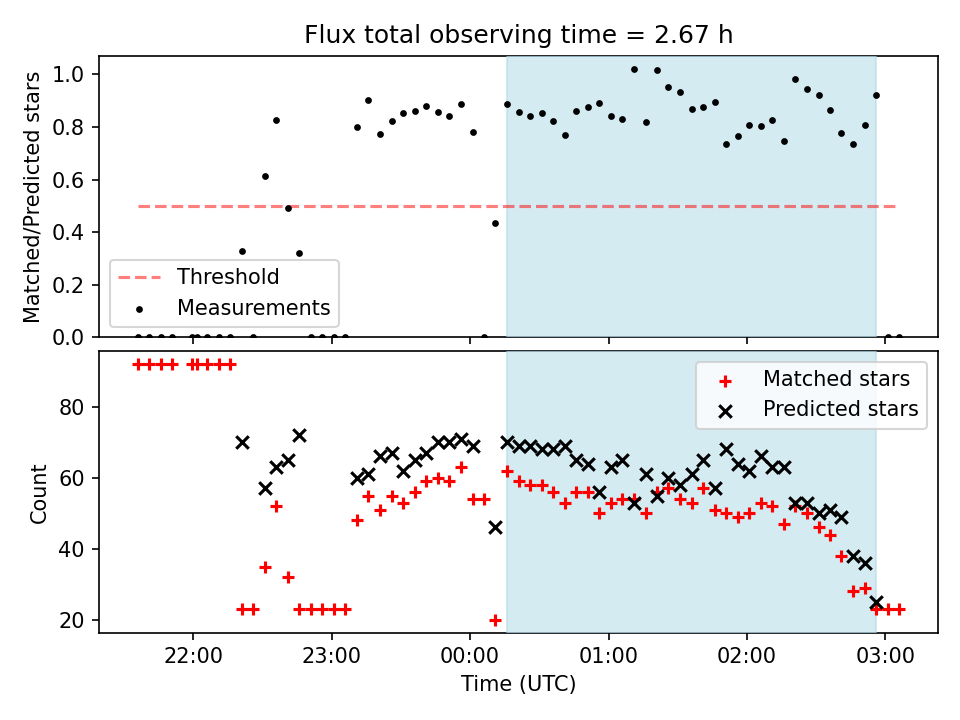 Flux total observing time = 2.67 h

Matched/Predicted stars

1.0
0.8
0.6
0.4
0.2
0.0

Threshold
Measurements

Count

80
60
40
20

Matched stars
Predicted stars

22:00
23:00
00:00
01:00
02:00
03:00

Time (UTC)